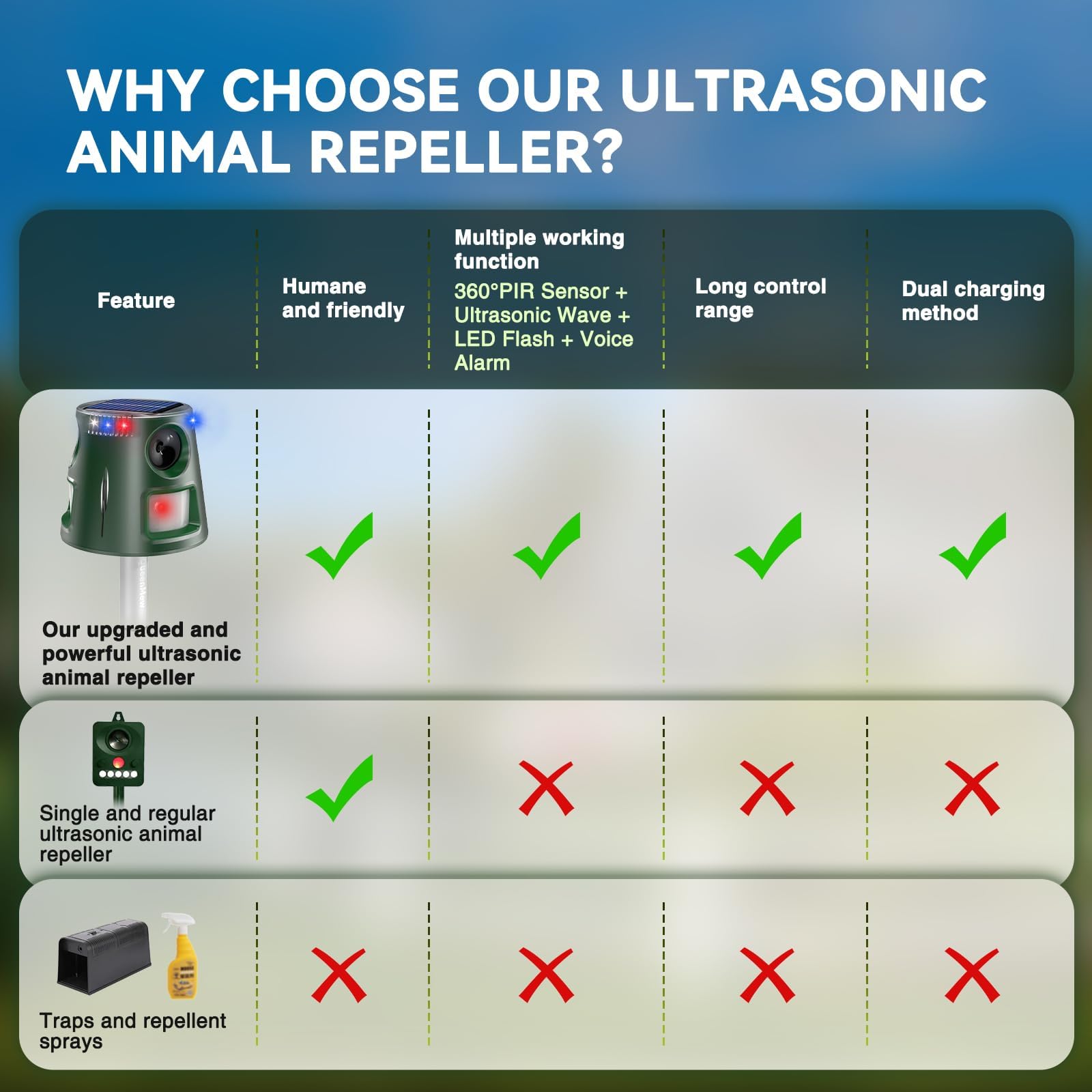 WHY CHOOSE OUR ULTRASONIC ANIMAL REPELLER?

| Feature | Humane and friendly | Multiple working function 360°PIR Sensor + Ultrasonic Wave + LED Flash + Voice Alarm | Long control range | Dual charging method |
|---|---|---|---|---|
| Our upgraded and powerful ultrasonic animal repeller | ✓ | ✓ | ✓ | ✓ |
| Single and regular ultrasonic animal repeller | ✓ | ✗ | ✗ | ✗ |
| Traps and repellent sprays | ✗ | ✗ | ✗ | ✗ |